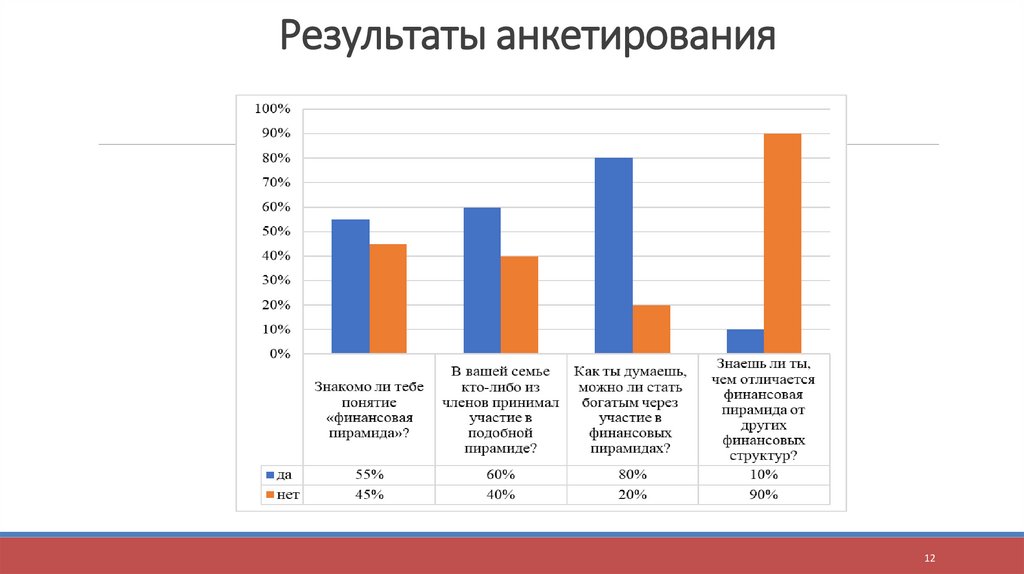 Результаты анкетирования

100%
90%
80%
70%
60%
50%
40%
30%
20%
10%
0%

| | Знакомо ли тебе понятие «финансовая пирамида»? | В вашей семье кто-либо из членов принимал участие в подобной пирамиде? | Как ты думаешь, можно ли стать богатым через участие в финансовых пирамидах? | Знаешь ли ты, чем отличается финансовая пирамида от других финансовых структур? |
|---|---|---|---|---|
| да | 55% | 60% | 80% | 10% |
| нет | 45% | 40% | 20% | 90% |

12